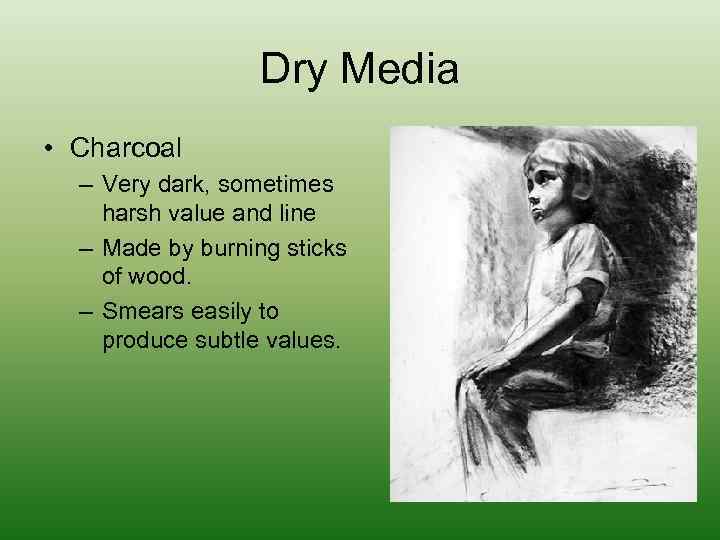 Dry Media

• Charcoal

– Very dark, sometimes harsh value and line

– Made by burning sticks of wood.

– Smears easily to produce subtle values.